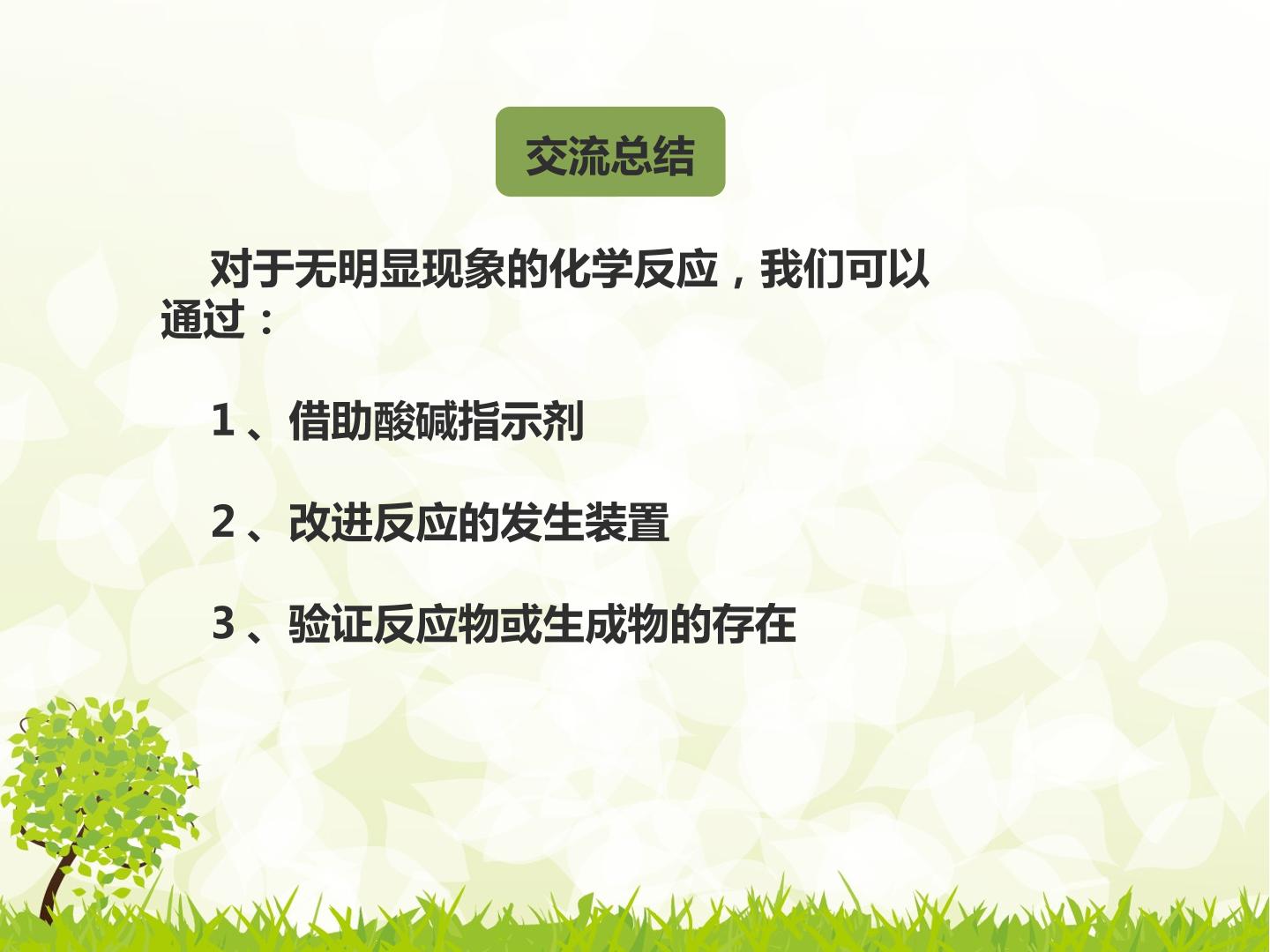 交流总结

对于无明显现象的化学反应，我们可以通过：

1、借助酸碱指示剂

2、改进反应的发生装置

3、验证反应物或生成物的存在